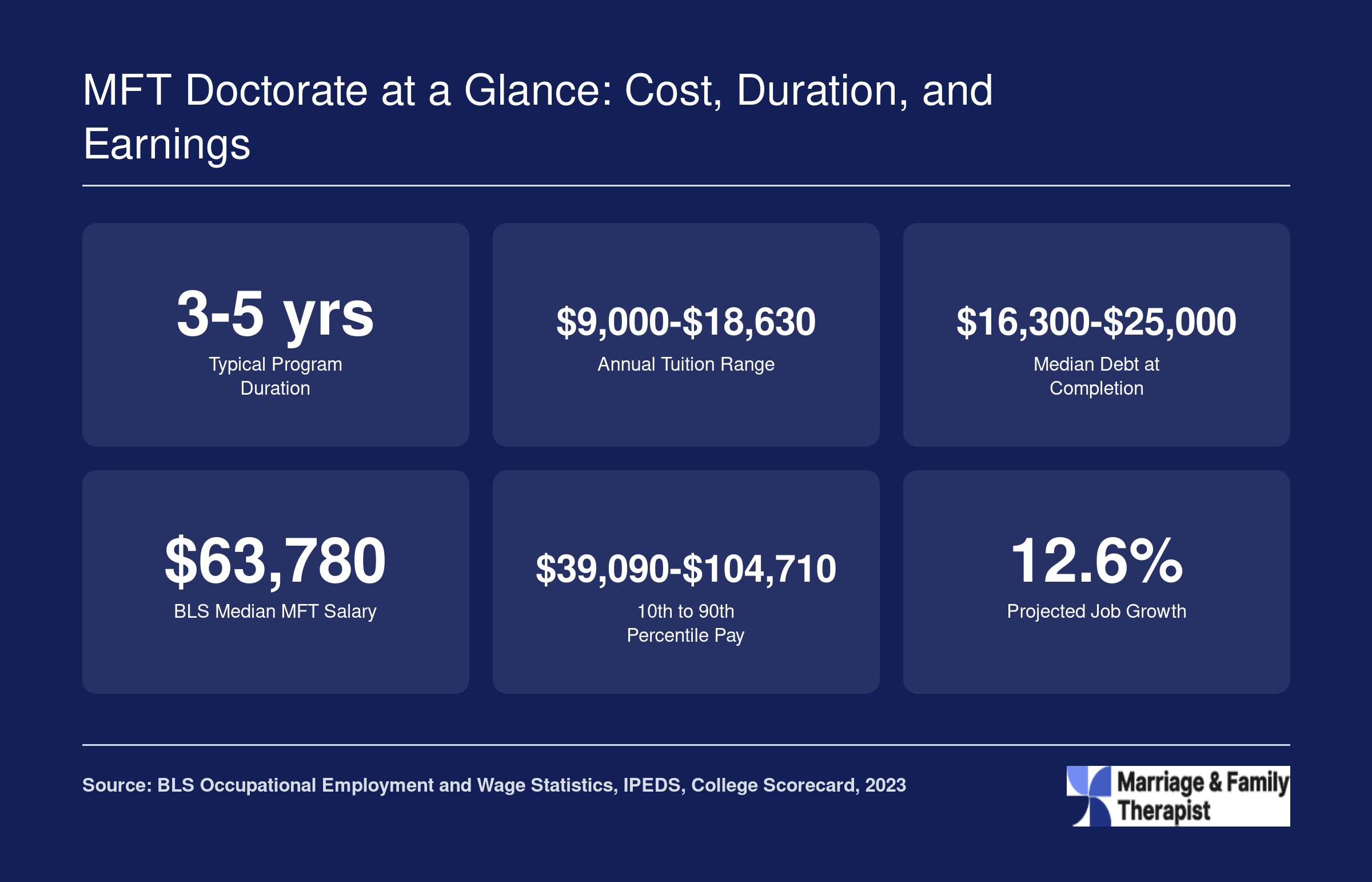 MFT Doctorate at a Glance: Cost, Duration, and Earnings

3-5 yrs
Typical Program Duration

\$9,000-\$18,630
Annual Tuition Range

\$16,300-\$25,000
Median Debt at Completion

\$63,780
BLS Median MFT Salary

\$39,090-\$104,710
10th to 90th Percentile Pay

12.6%
Projected Job Growth

Source: BLS Occupational Employment and Wage Statistics, IPEDS, College Scorecard, 2023

Marriage & Family Therapist